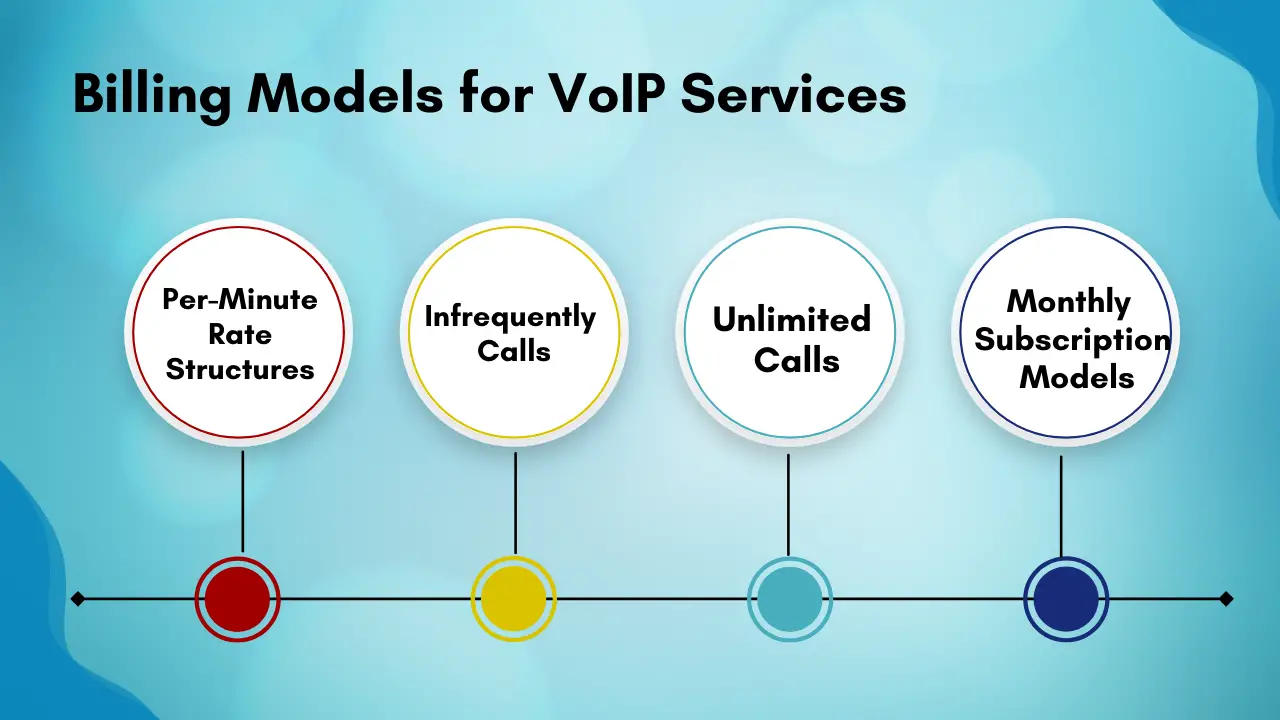 Billing Models for VoIP Services

Per-Minute Rate Structures

Infrequently Calls

Unlimited Calls

Monthly Subscription Models